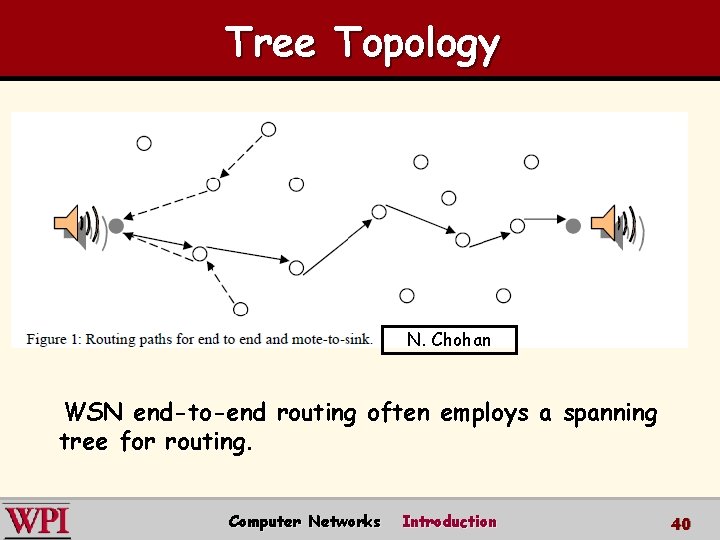 Tree Topology

Figure 1: Routing paths for end to end and mote-to-sink.

N. Chohan

WSN end-to-end routing often employs a spanning tree for routing.

WPI

Computer Networks Introduction

40